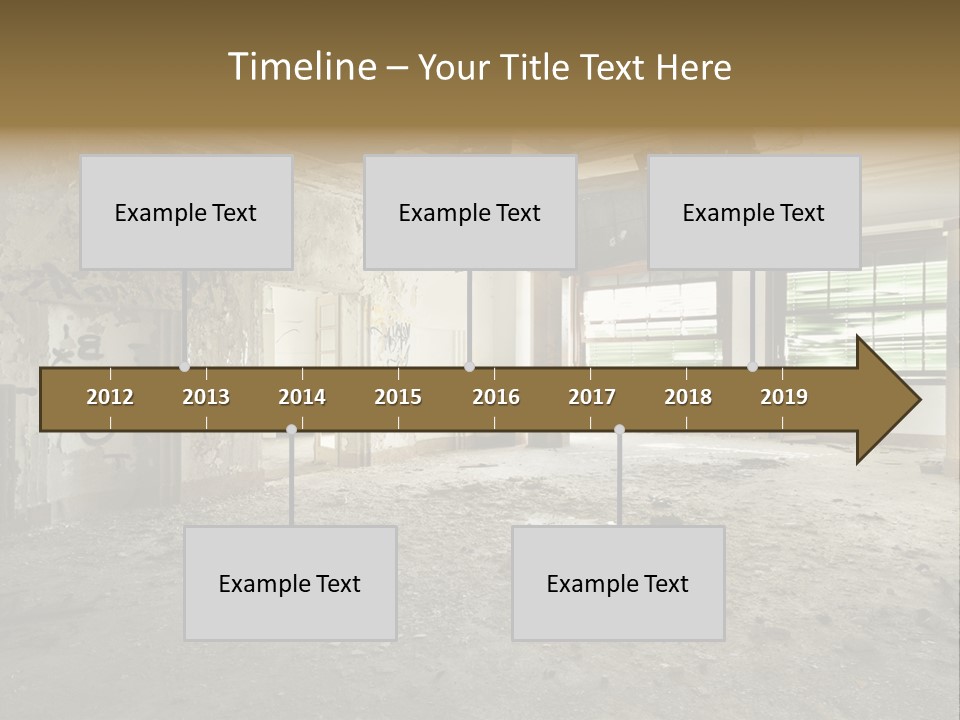 Timeline – Your Title Text Here

Example Text

Example Text

Example Text

2012 2013 2014 2015 2016 2017 2018 2019

Example Text

Example Text